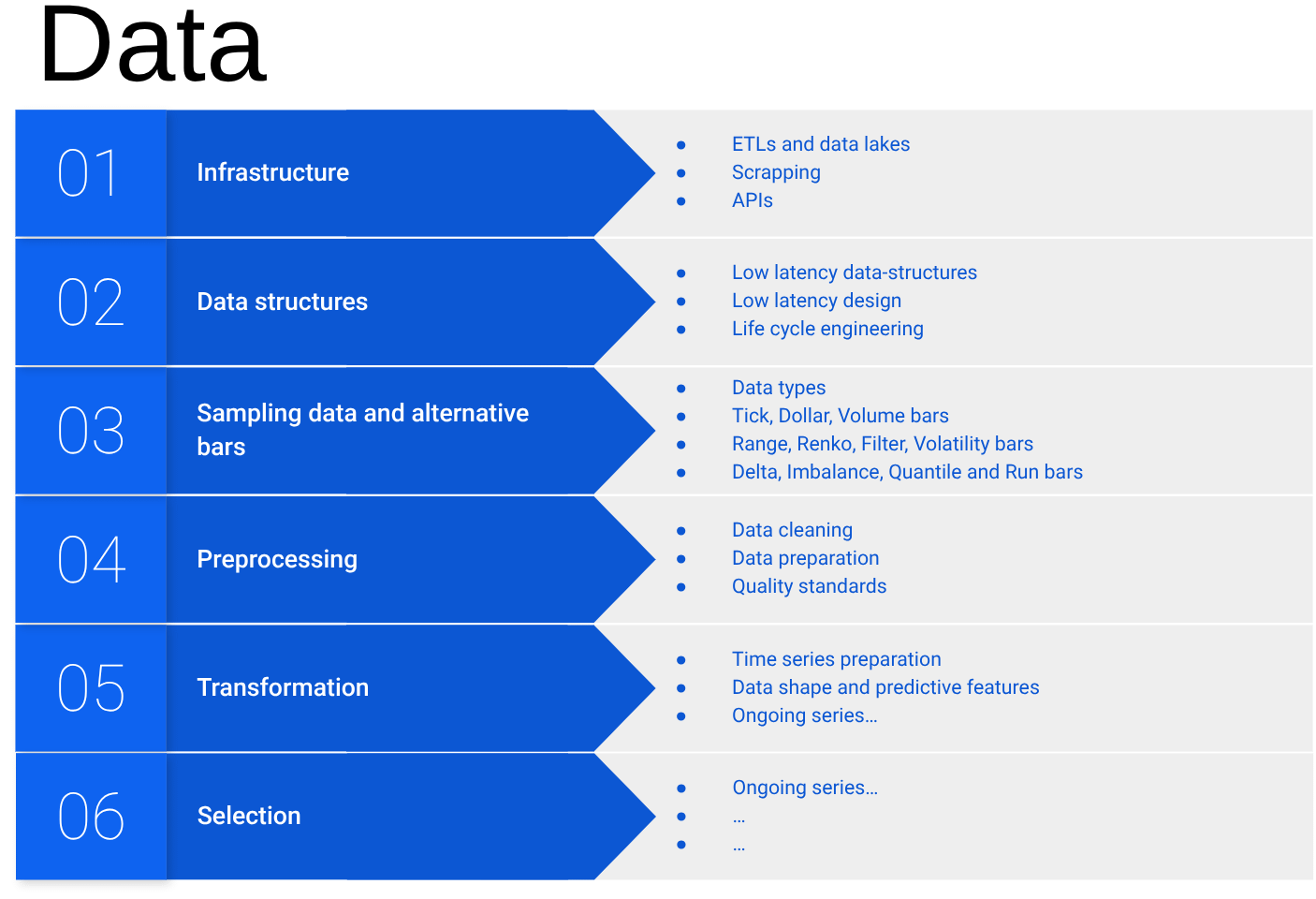 Data

01

Infrastructure

• ETLs and data lakes
• Scrapping
• APIs

02

Data structures

• Low latency data-structures
• Low latency design
• Life cycle engineering

03

Sampling data and alternative bars

• Data types
• Tick, Dollar, Volume bars
• Range, Renko, Filter, Volatility bars
• Delta, Imbalance, Quantile and Run bars

04

Preprocessing

• Data cleaning
• Data preparation
• Quality standards

05

Transformation

• Time series preparation
• Data shape and predictive features
• Ongoing series…

06

Selection

• Ongoing series…
• …
• …